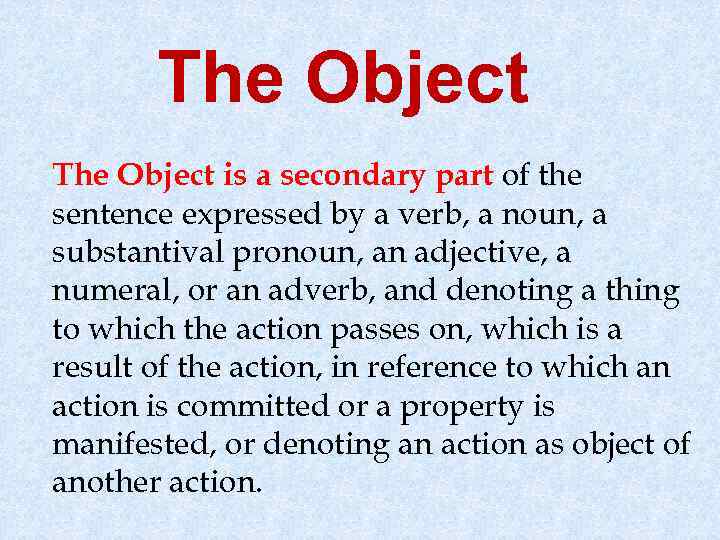 The Object

The Object is a secondary part of the sentence expressed by a verb, a noun, a substantival pronoun, an adjective, a numeral, or an adverb, and denoting a thing to which the action passes on, which is a result of the action, in reference to which an action is committed or a property is manifested, or denoting an action as object of another action.